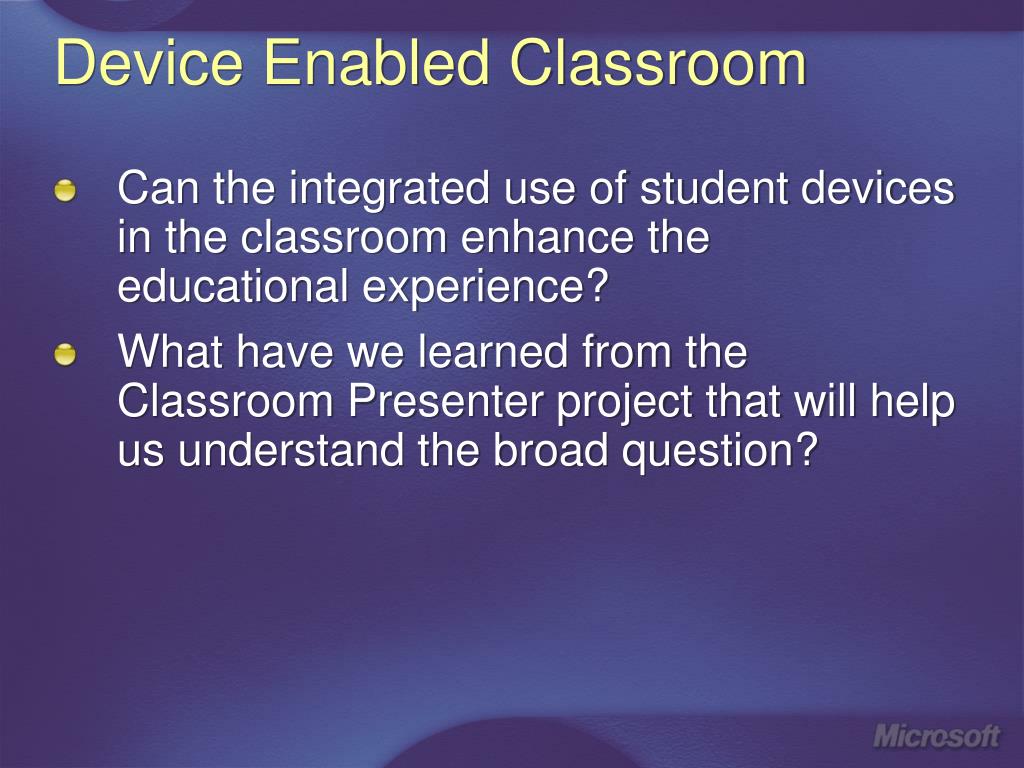 Device Enabled Classroom

Can the integrated use of student devices in the classroom enhance the educational experience?

What have we learned from the Classroom Presenter project that will help us understand the broad question?

Microsoft